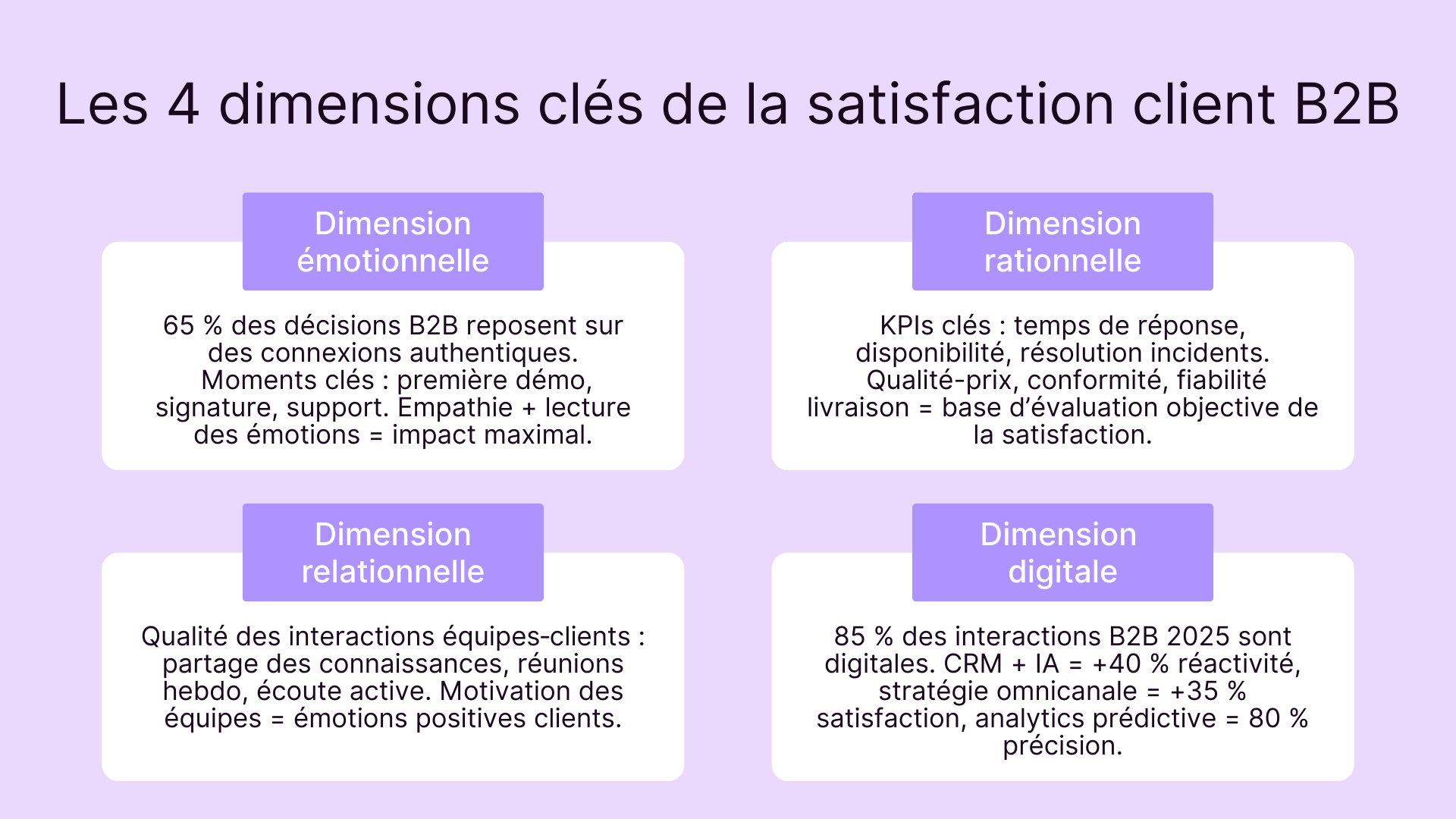 Les 4 dimensions clés de la satisfaction client B2B

Dimension émotionnelle

65 % des décisions B2B reposent sur des connexions authentiques. Moments clés : première démo, signature, support. Empathie + lecture des émotions = impact maximal.

Dimension rationnelle

KPIs clés : temps de réponse, disponibilité, résolution incidents. Qualité-prix, conformité, fiabilité livraison = base d'évaluation objective de la satisfaction.

Dimension relationnelle

Qualité des interactions équipes-clients : partage des connaissances, réunions hebdo, écoute active. Motivation des équipes = émotions positives clients.

Dimension digitale

85 % des interactions B2B 2025 sont digitales. CRM + IA = +40 % réactivité, stratégie omnicanale = +35 % satisfaction, analytics prédictive = 80 % précision.